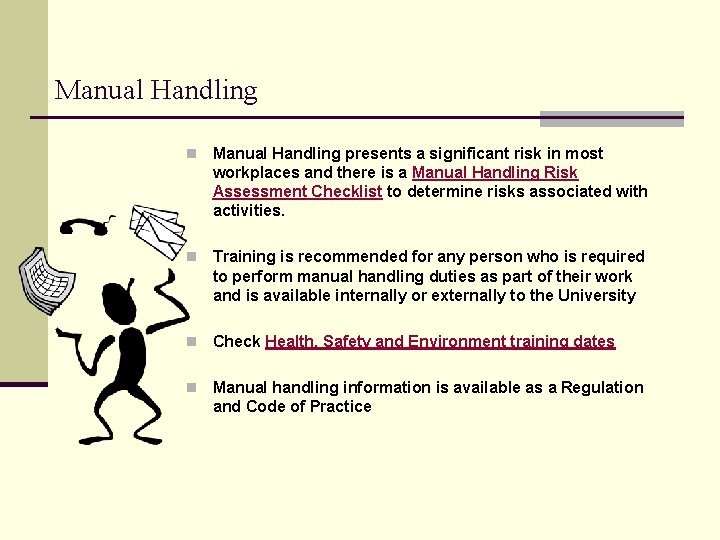 Manual Handling

Manual Handling presents a significant risk in most workplaces and there is a Manual Handling Risk Assessment Checklist to determine risks associated with activities.

Training is recommended for any person who is required to perform manual handling duties as part of their work and is available internally or externally to the University

Check Health, Safety and Environment training dates

Manual handling information is available as a Regulation and Code of Practice